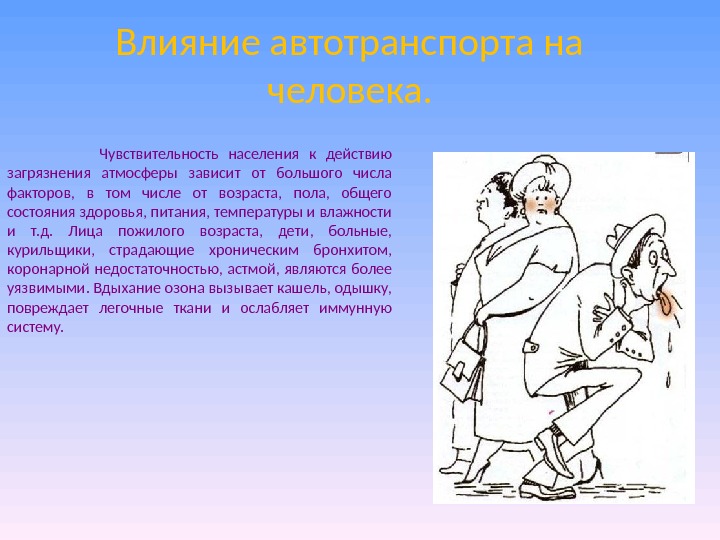 Влияние автотранспорта на человека.

Чувствительность населения к действию загрязнения атмосферы зависит от большого числа факторов, в том числе от возраста, пола, общего состояния здоровья, питания, температуры и влажности и т.д. Лица пожилого возраста, дети, больные, курильщики, страдающие хроническим бронхитом, коронарной недостаточностью, астмой, являются более уязвимыми. Вдыхание озона вызывает кашель, одышку, повреждает легочные ткани и ослабляет иммунную систему.